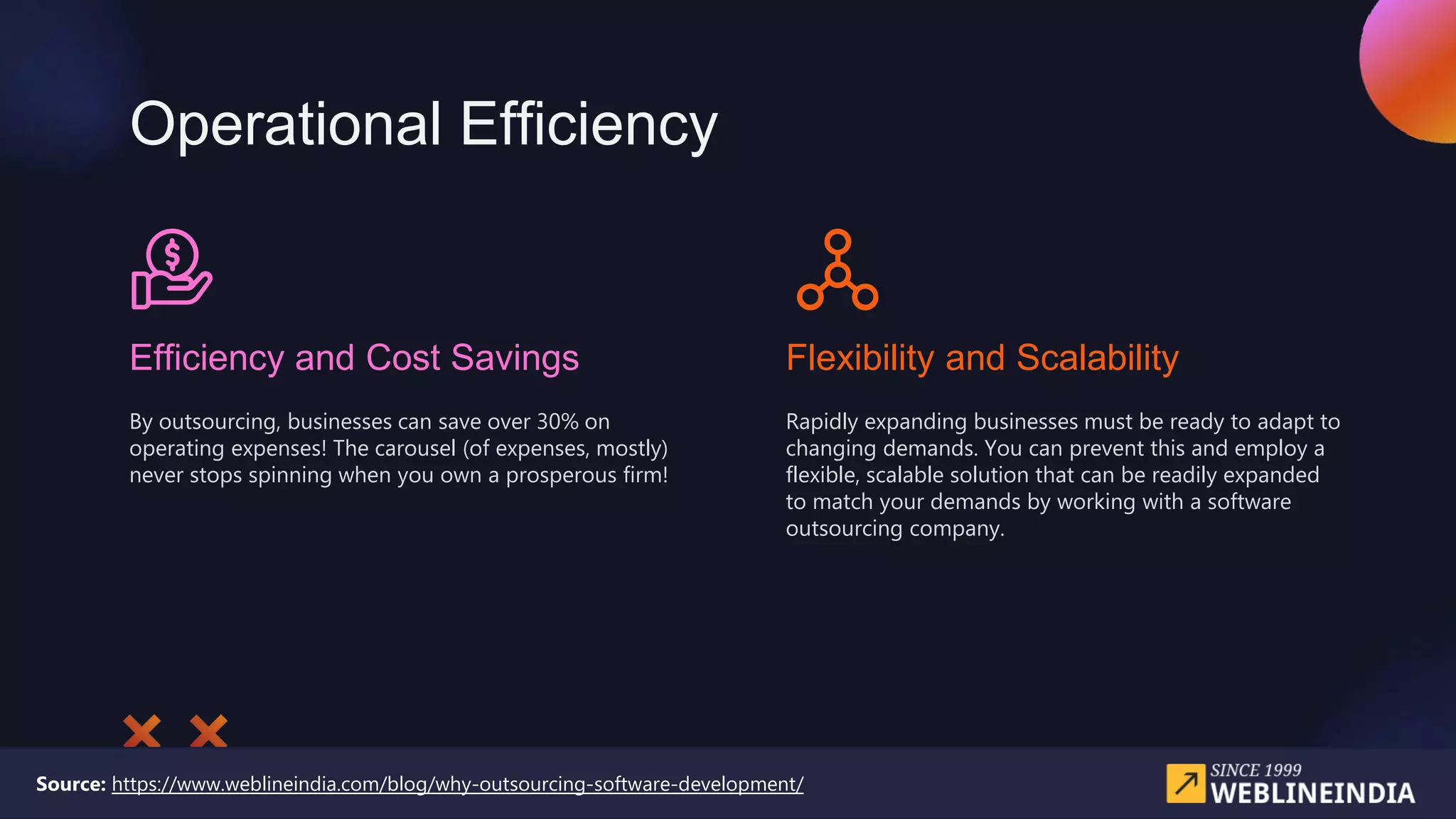 Operational Efficiency

Efficiency and Cost Savings

By outsourcing, businesses can save over 30% on operating expenses! The carousel (of expenses, mostly) never stops spinning when you own a prosperous firm!

Flexibility and Scalability

Rapidly expanding businesses must be ready to adapt to changing demands. You can prevent this and employ a flexible, scalable solution that can be readily expanded to match your demands by working with a software outsourcing company.

Source: https://www.weblineindia.com/blog/why-outsourcing-software-development/

SINCE 1999
WEBLINEINDIA